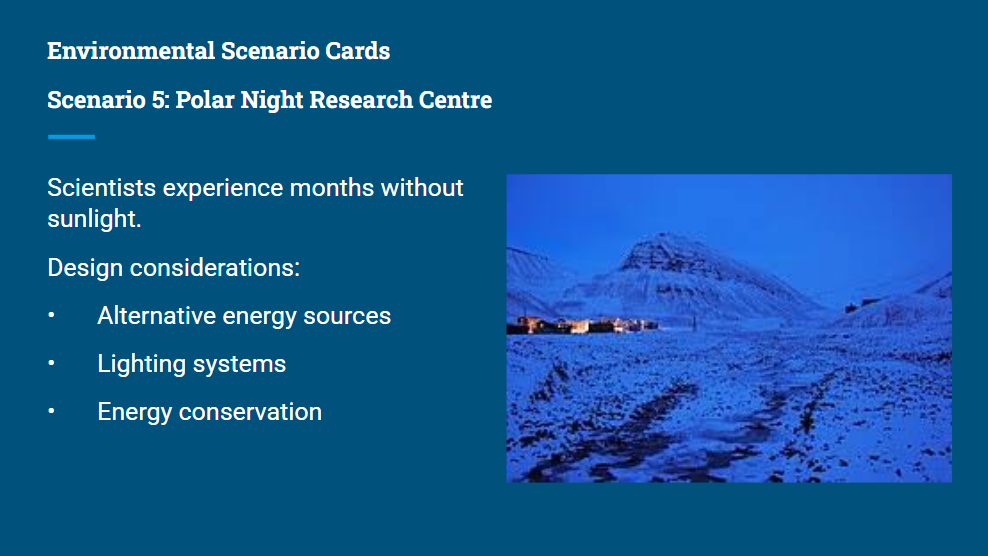 Environmental Scenario Cards

Scenario 5: Polar Night Research Centre

Scientists experience months without sunlight.

Design considerations:

• Alternative energy sources

• Lighting systems

• Energy conservation